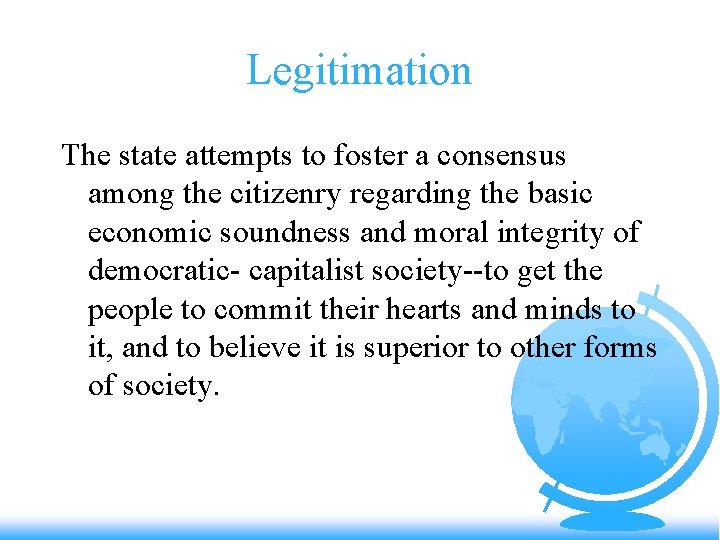 Legitimation

The state attempts to foster a consensus among the citizenry regarding the basic economic soundness and moral integrity of democratic- capitalist society--to get the people to commit their hearts and minds to it, and to believe it is superior to other forms of society.